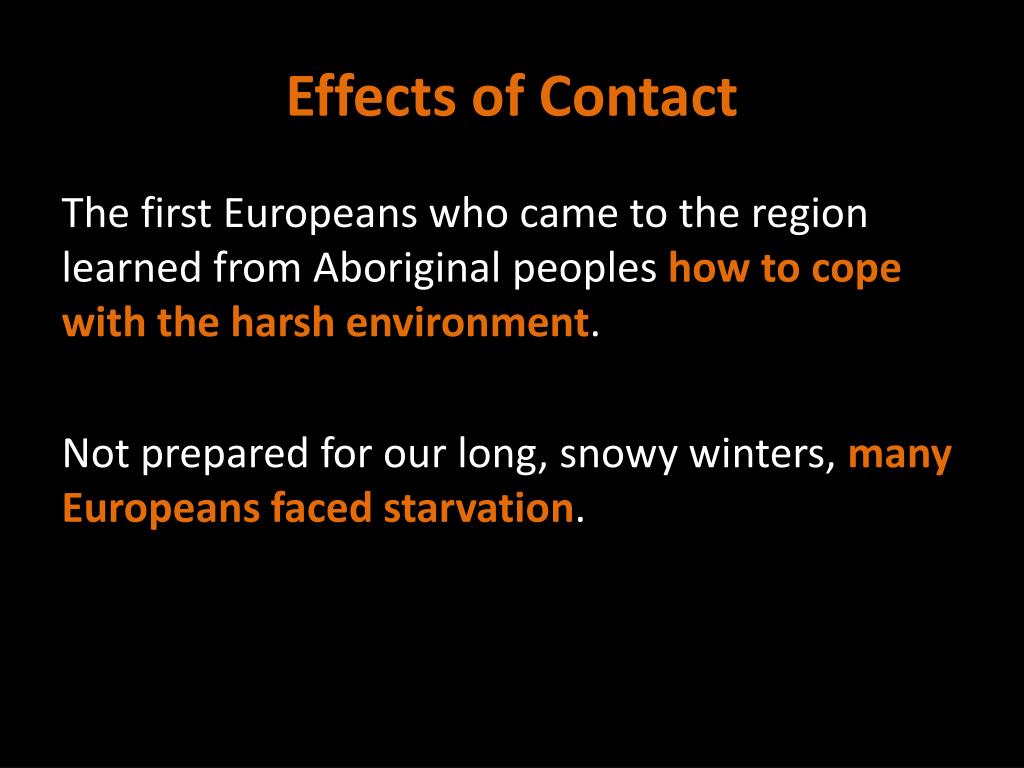 Effects of Contact

The first Europeans who came to the region learned from Aboriginal peoples how to cope with the harsh environment.

Not prepared for our long, snowy winters, many Europeans faced starvation.